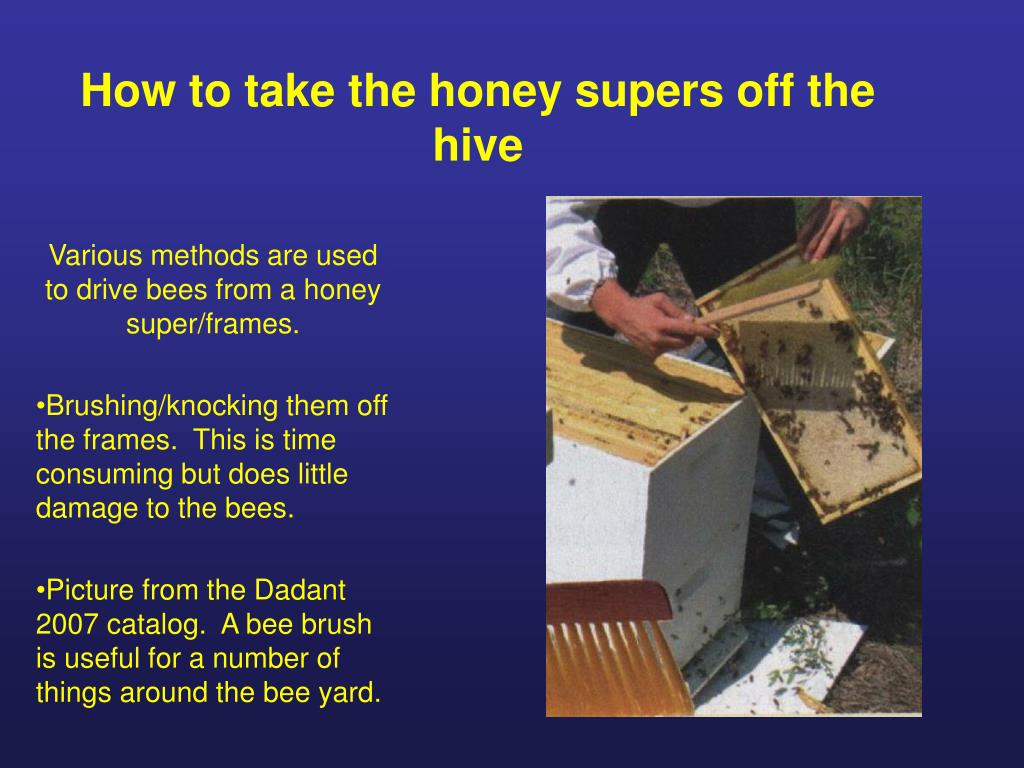 How to take the honey supers off the hive

Various methods are used to drive bees from a honey super/frames.

•Brushing/knocking them off the frames. This is time consuming but does little damage to the bees.

•Picture from the Dadant 2007 catalog. A bee brush is useful for a number of things around the bee yard.